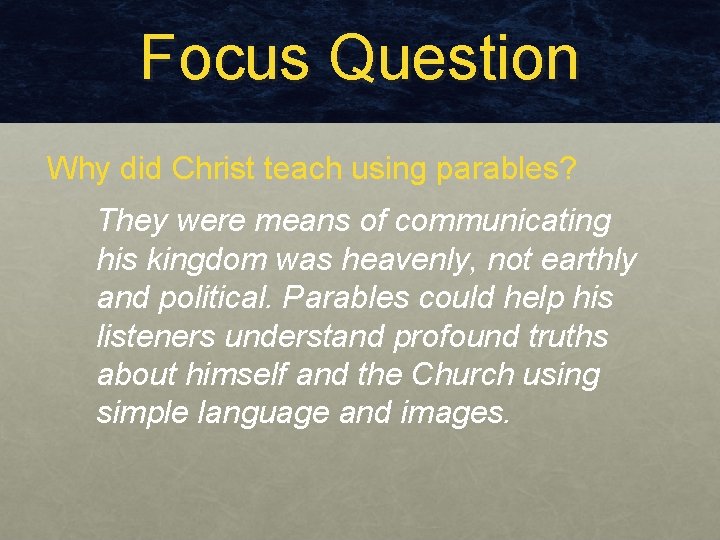 Focus Question

Why did Christ teach using parables?

They were means of communicating his kingdom was heavenly, not earthly and political. Parables could help his listeners understand profound truths about himself and the Church using simple language and images.